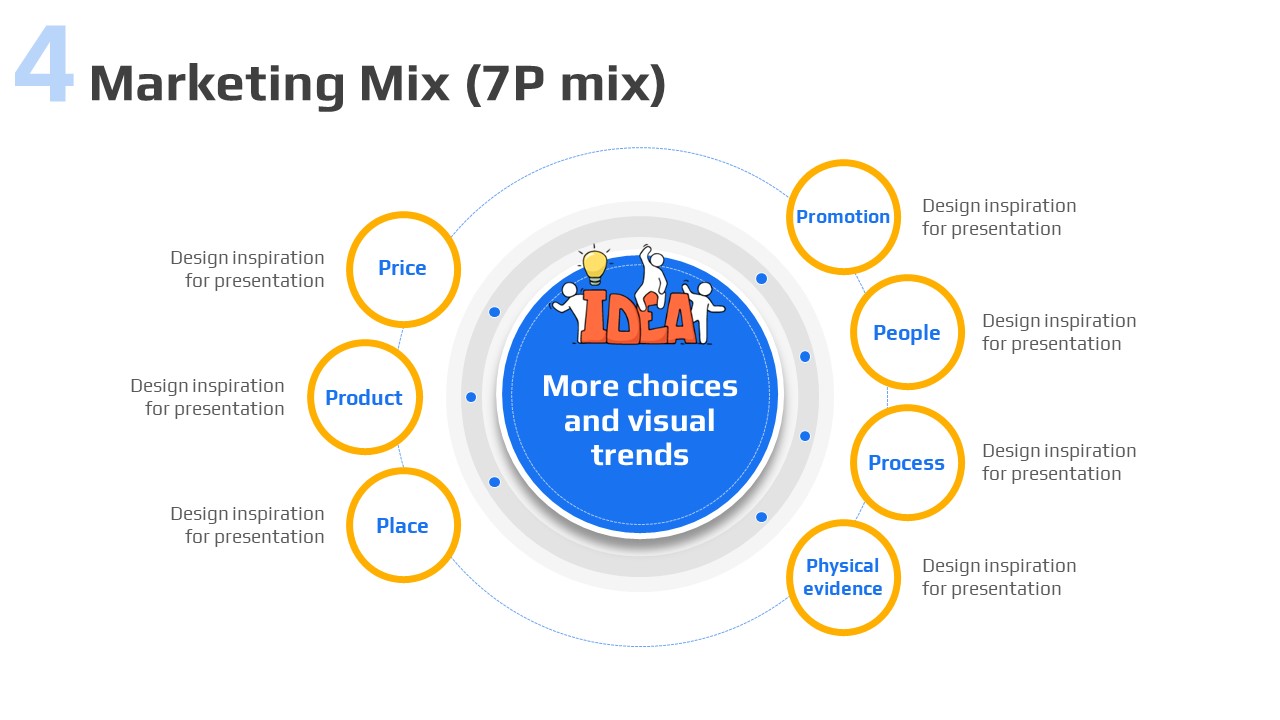 4 Marketing Mix (7P mix)

Design inspiration for presentation

Price

Design inspiration for presentation

Product

Design inspiration for presentation

Place

IDEA

More choices and visual trends

Promotion

Design inspiration for presentation

People

Design inspiration for presentation

Process

Design inspiration for presentation

Physical evidence

Design inspiration for presentation